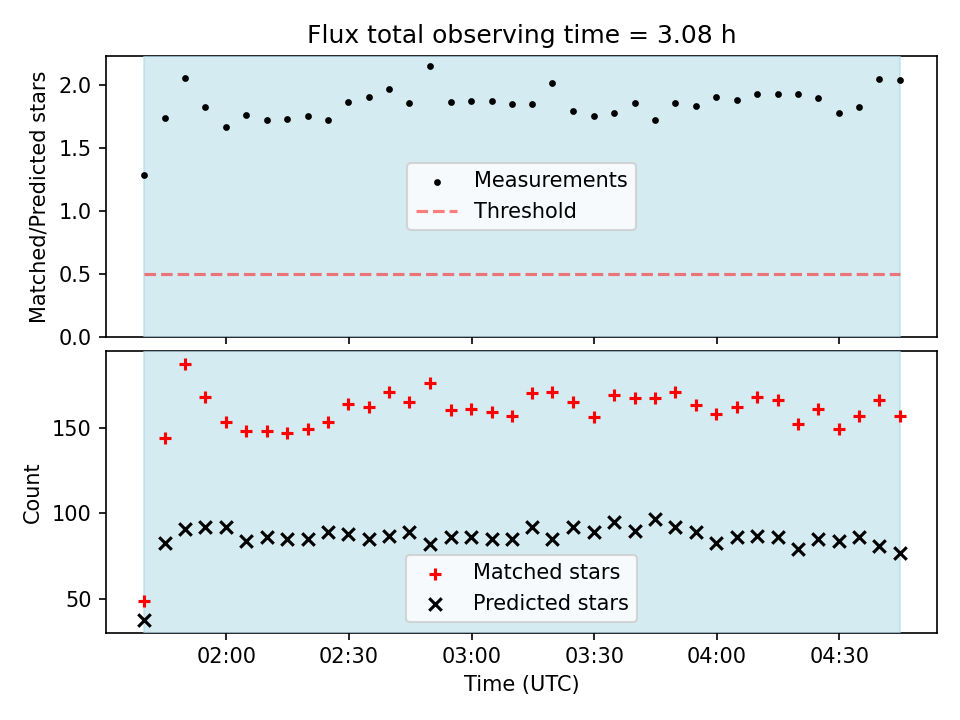 Flux total observing time = 3.08 h

Matched/Predicted stars

2.0
1.5
1.0
0.5
0.0

Measurements
Threshold

Count

150
100
50

Matched stars
Predicted stars

02:00
02:30
03:00
03:30
04:00
04:30

Time (UTC)